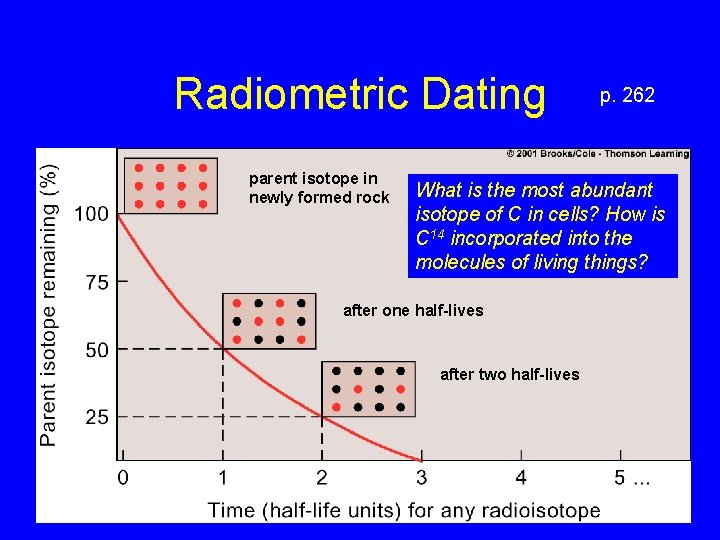 Radiometric Dating

p. 262

© 2001 Brooks/Cole - Thomson Learning

parent isotope in newly formed rock

What is the most abundant isotope of C in cells? How is $C^{14}$ incorporated into the molecules of living things?

after one half-lives

after two half-lives

Parent isotope remaining (%)

100

75

50

25

0

1

2

3

4

5 ...

Time (half-life units) for any radioisotope